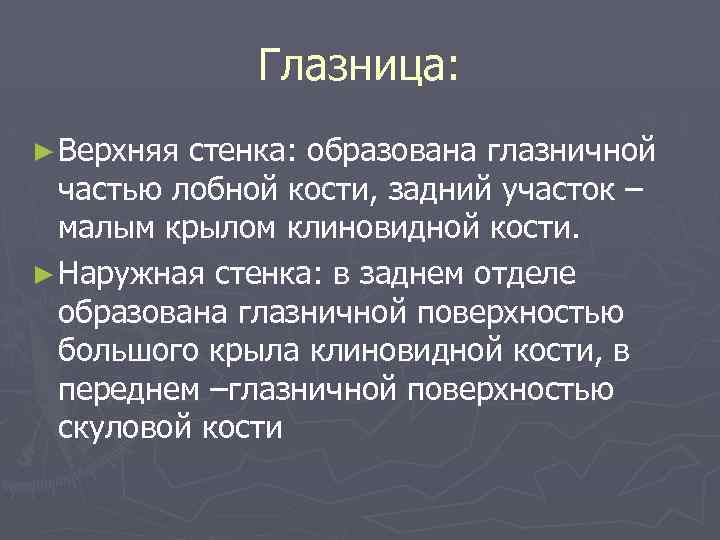 Глазница:

►Верхняя стенка: образована глазничной частью лобной кости, задний участок – малым крылом клиновидной кости.

►Наружная стенка: в заднем отделе образована глазничной поверхностью большого крыла клиновидной кости, в переднем –глазничной поверхностью скуловой кости